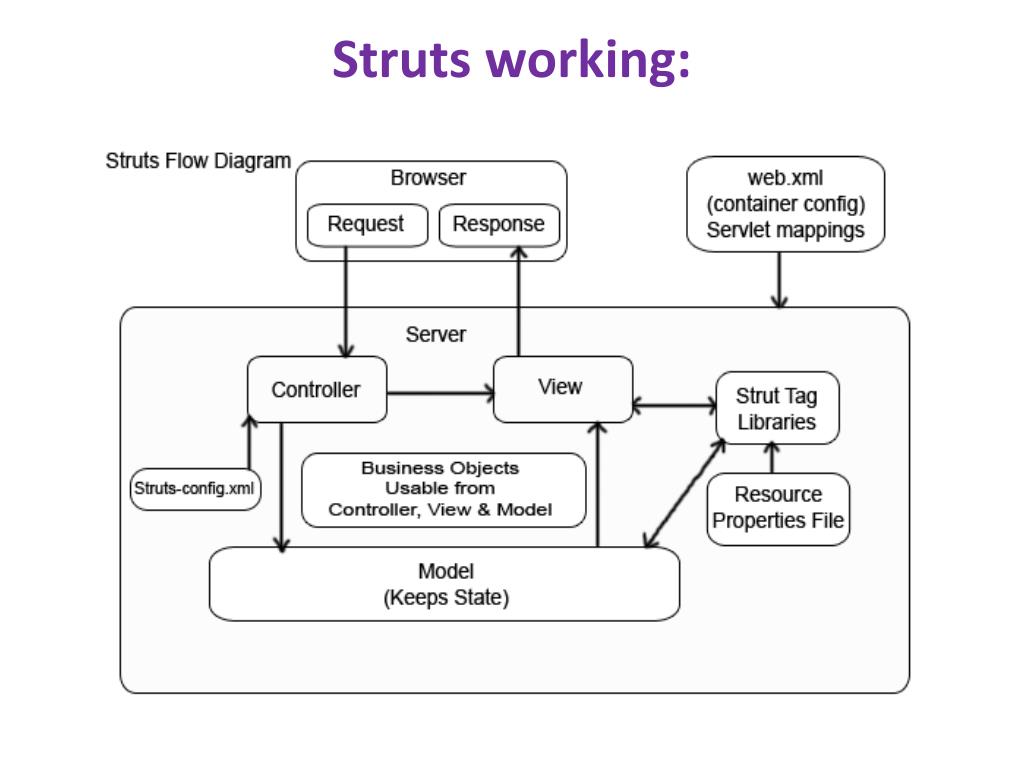 Struts working:

Struts Flow Diagram

Browser

Request

Response

web.xml
(container config)
Servlet mappings

Server

Controller

View

Strut Tag
Libraries

Struts-config.xml

Business Objects
Usable from
Controller, View & Model

Resource
Properties File

Model
(Keeps State)